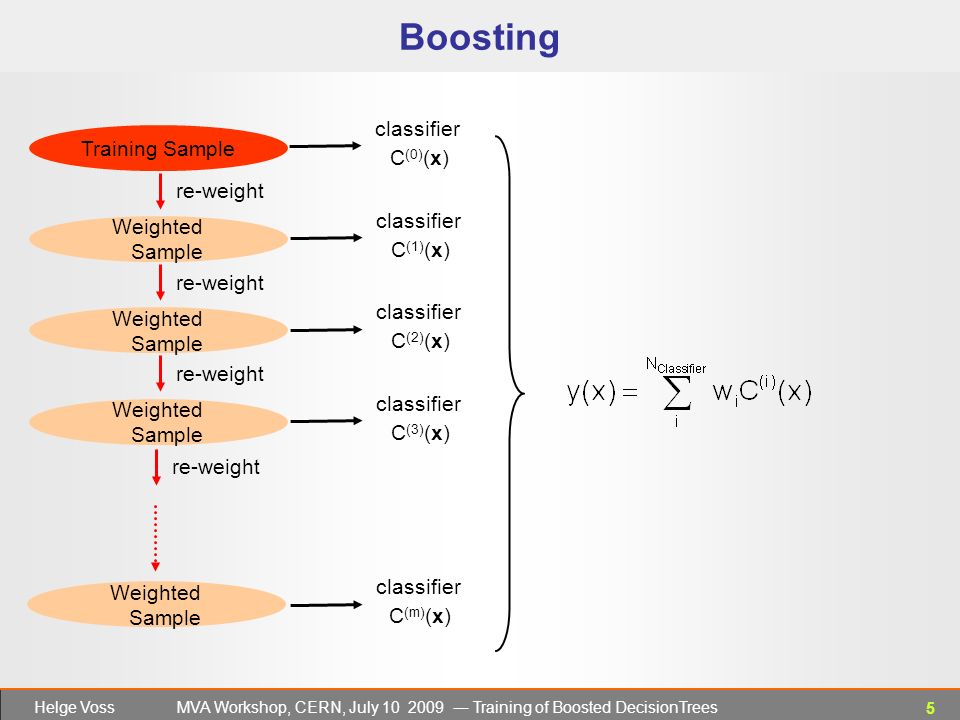 Boosting

Training Sample

classifier $C^{(0)}(\mathbf{x})$

re-weight

Weighted Sample

classifier $C^{(1)}(\mathbf{x})$

re-weight

Weighted Sample

classifier $C^{(2)}(\mathbf{x})$

re-weight

Weighted Sample

classifier $C^{(3)}(\mathbf{x})$

re-weight

Weighted Sample

classifier $C^{(m)}(\mathbf{x})$

$y(x) = \sum_{i}^{N_{Classifier}} w_i C^{(i)}(x)$

Helge Voss MVA Workshop, CERN, July 10 2009 — Training of Boosted DecisionTrees 5